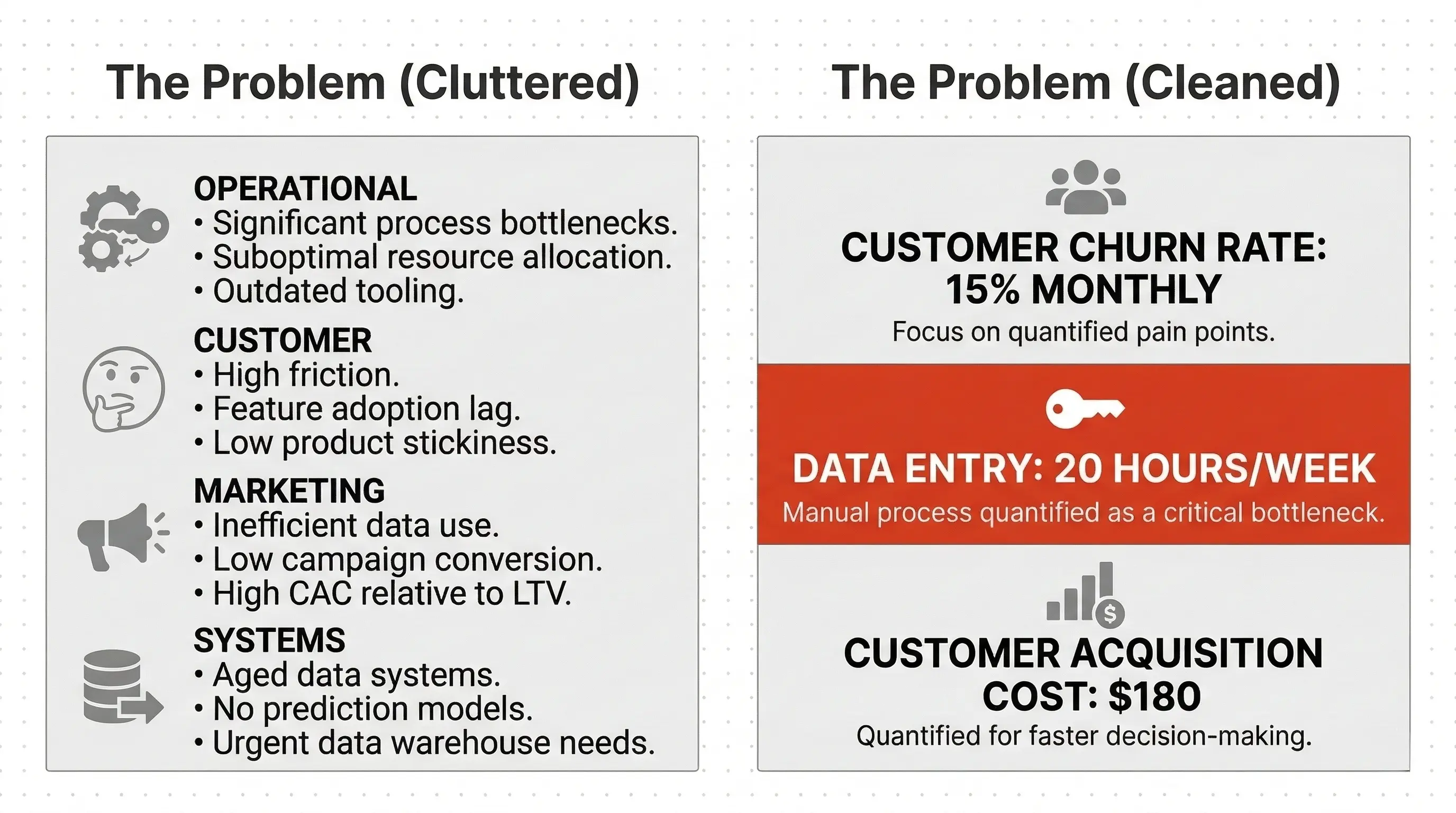 The Problem (Cluttered)

OPERATIONAL
• Significant process bottlenecks.
• Suboptimal resource allocation.
• Outdated tooling.

CUSTOMER
• High friction.
• Feature adoption lag.
• Low product stickiness.

MARKETING
• Inefficient data use.
• Low campaign conversion.
• High CAC relative to LTV.

SYSTEMS
• Aged data systems.
• No prediction models.
• Urgent data warehouse needs.

The Problem (Cleaned)

CUSTOMER CHURN RATE: 15% MONTHLY
Focus on quantified pain points.

DATA ENTRY: 20 HOURS/WEEK
Manual process quantified as a critical bottleneck.

$

CUSTOMER ACQUISITION COST: $180
Quantified for faster decision-making.